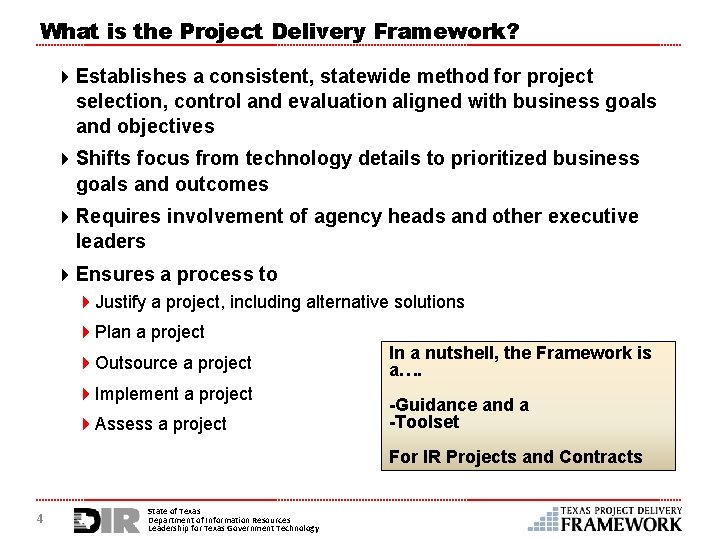 What is the Project Delivery Framework?

Establishes a consistent, statewide method for project selection, control and evaluation aligned with business goals and objectives

Shifts focus from technology details to prioritized business goals and outcomes

Requires involvement of agency heads and other executive leaders

Ensures a process to

Justify a project, including alternative solutions

Plan a project

Outsource a project

Implement a project

Assess a project

In a nutshell, the Framework is a….

-Guidance and a
-Toolset

For IR Projects and Contracts

4

DIR State of Texas
Department of Information Resources
Leadership for Texas Government Technology

TEXAS PROJECT DELIVERY
FRAMEWORK